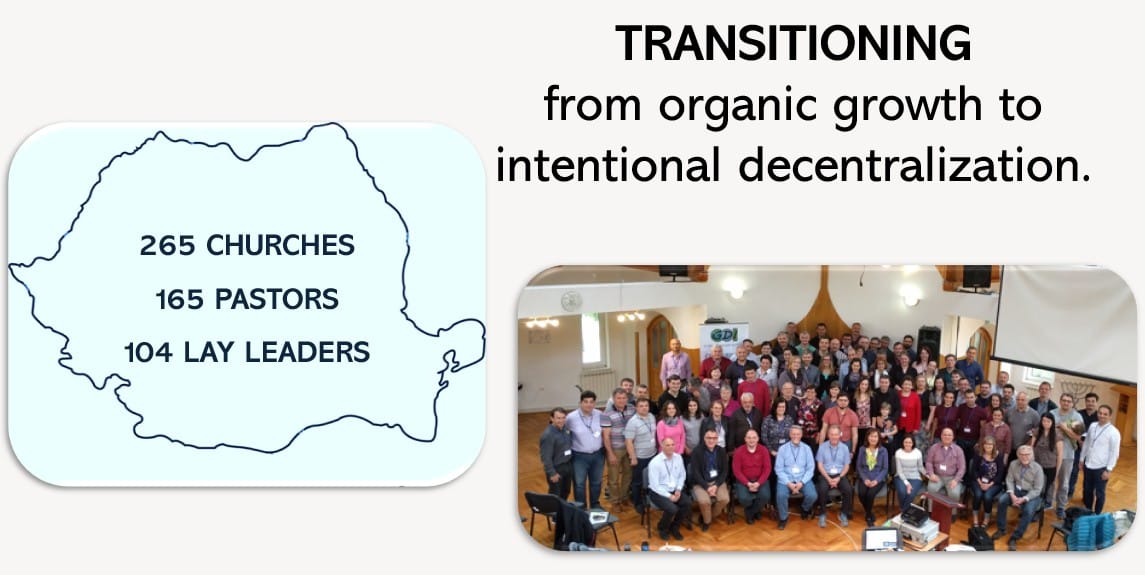 TRANSITIONING
from organic growth to intentional decentralization.

265 CHURCHES
165 PASTORS
104 LAY LEADERS

GDI